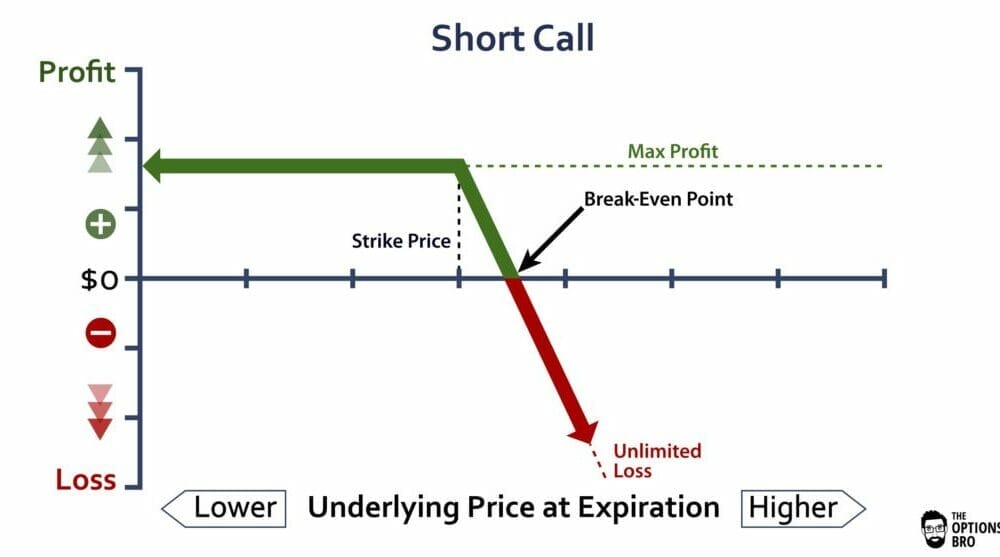 Short Call

Profit

Max Profit

Break-Even Point

Strike Price

$0

Unlimited Loss

Loss

Lower Underlying Price at Expiration Higher

THE OPTIONS BRO